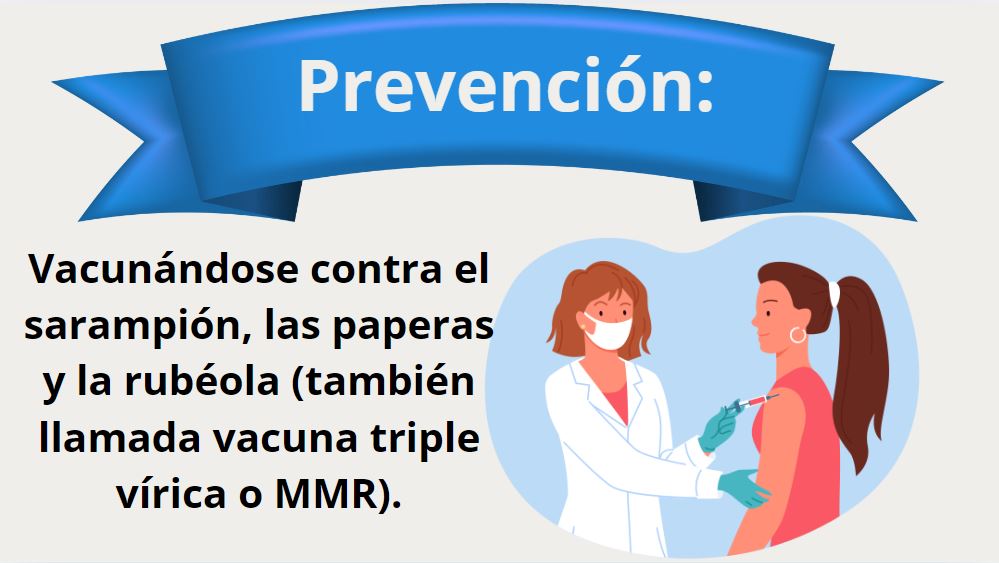 Prevención:

Vacunándose contra el sarampión, las paperas y la rubéola (también llamada vacuna triple vírica o MMR).